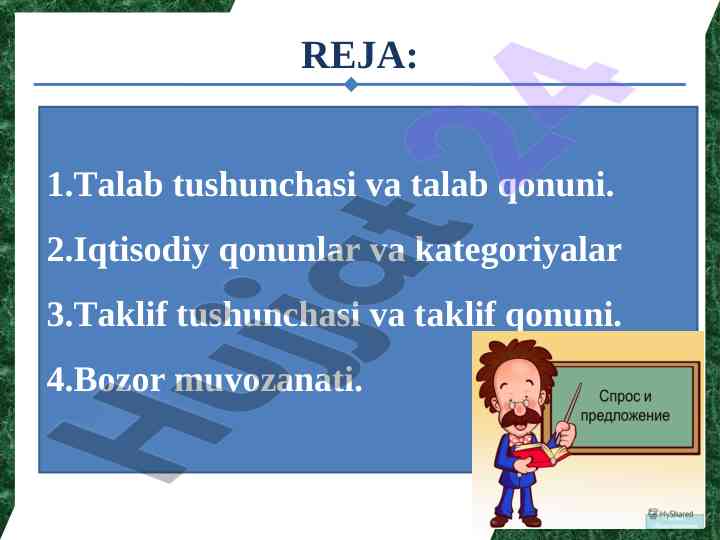 REJA:

1.Talab tushunchasi va talab qonuni.

2.Iqtisodiy qonunlar va kategoriyalar

3.Taklif tushunchasi va taklif qonuni.

4.Bozor muvozanati.

Спрос и предложение

MyShared

Hujjat24